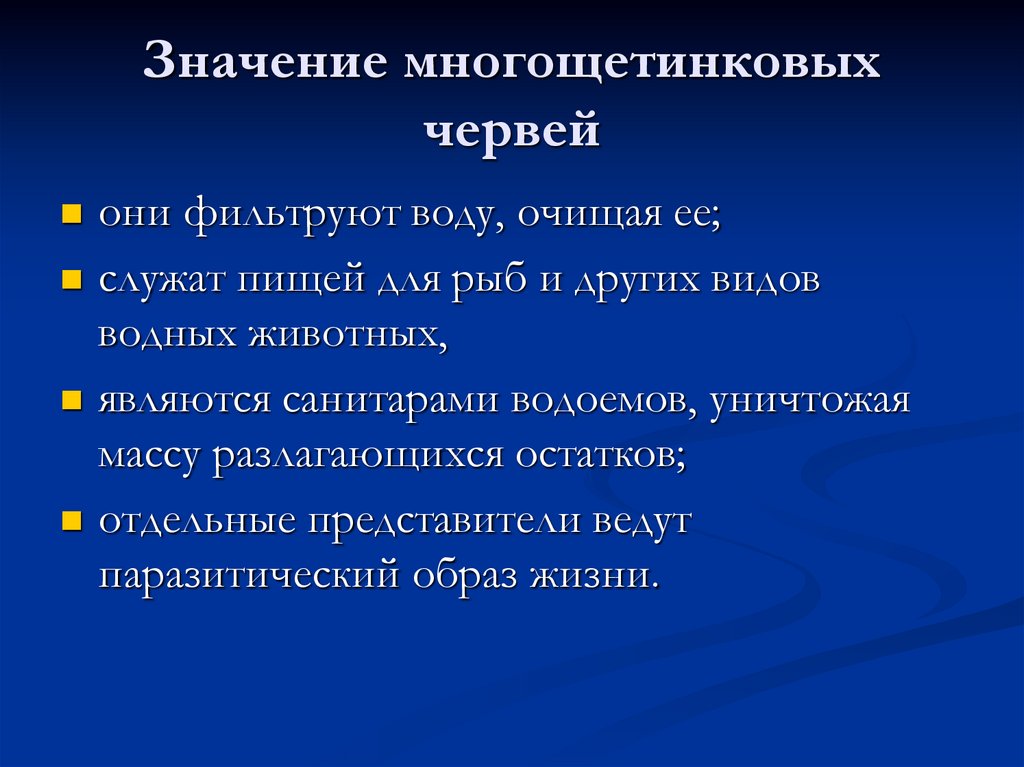 Значение многощетинковых червей

- они фильтруют воду, очищая ее;
- служат пищей для рыб и других видов водных животных,
- являются санитарами водоемов, уничтожая массу разлагающихся остатков;
- отдельные представители ведут паразитический образ жизни.